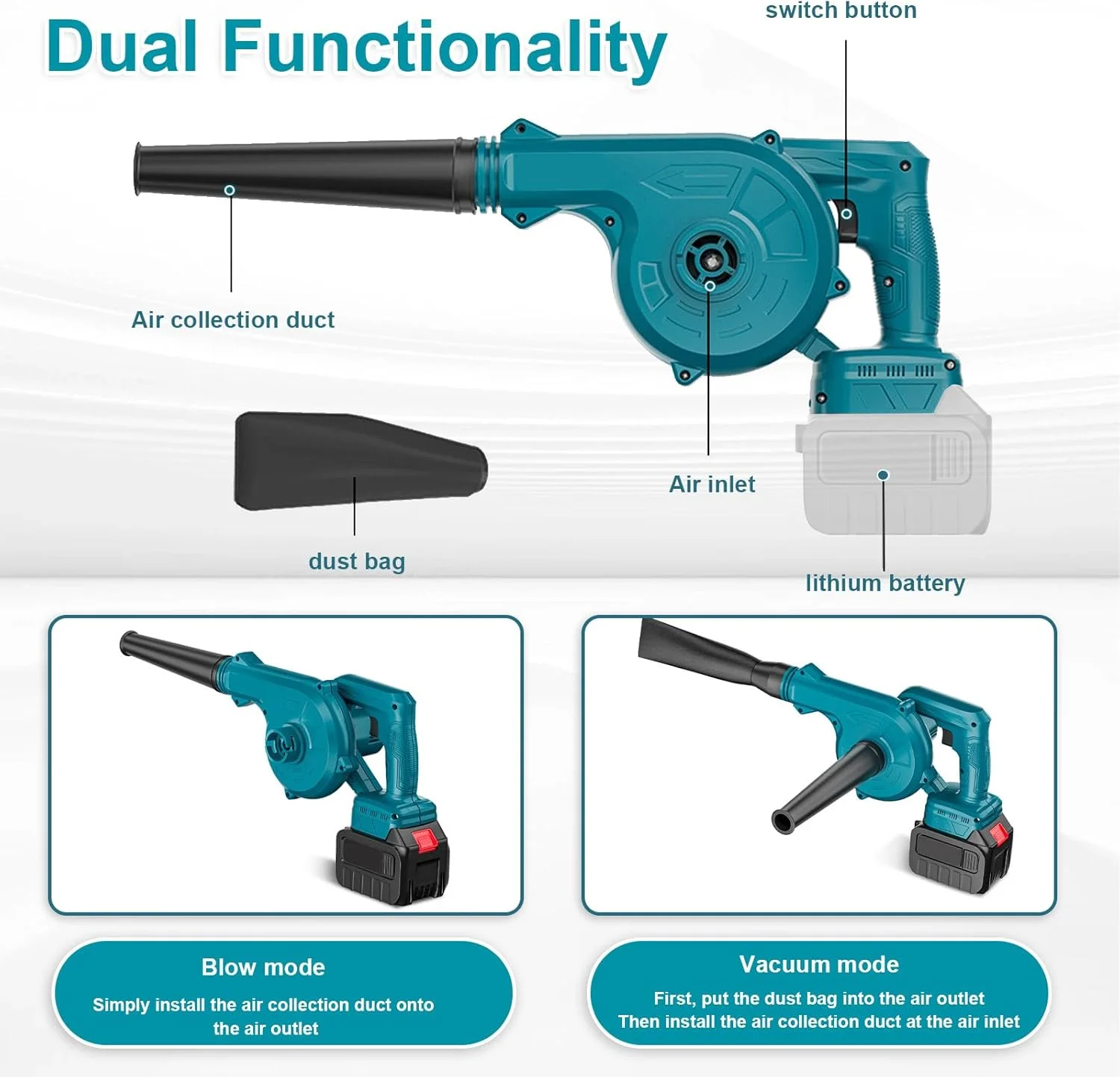 Dual Functionality

switch button

Air collection duct

Air inlet

dust bag

lithium battery

Blow mode

Simply install the air collection duct onto the air outlet

Vacuum mode

First, put the dust bag into the air outlet
Then install the air collection duct at the air inlet